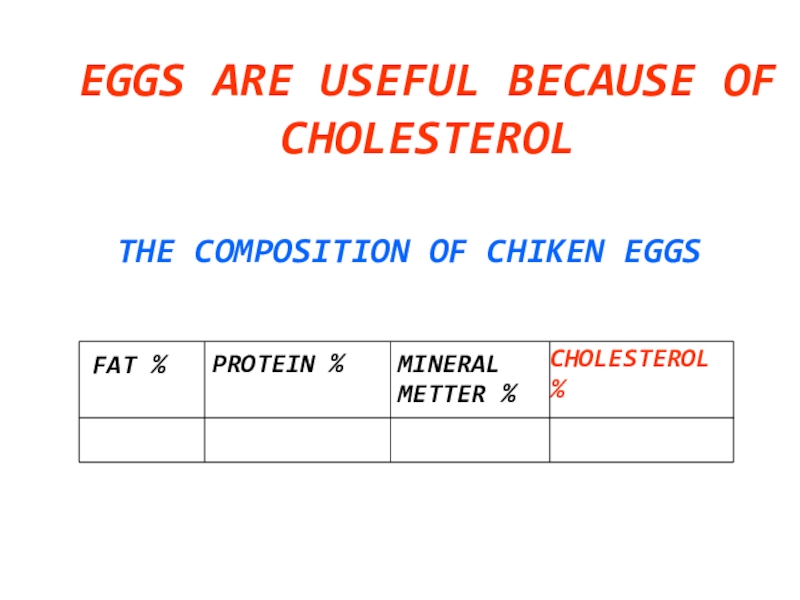 EGGS ARE USEFUL BECAUSE OF CHOLESTEROL

THE COMPOSITION OF CHIKEN EGGS

| FAT % | PROTEIN % | MINERAL METTER % | CHOLESTEROL % |
|---|---|---|---|
| | | | |